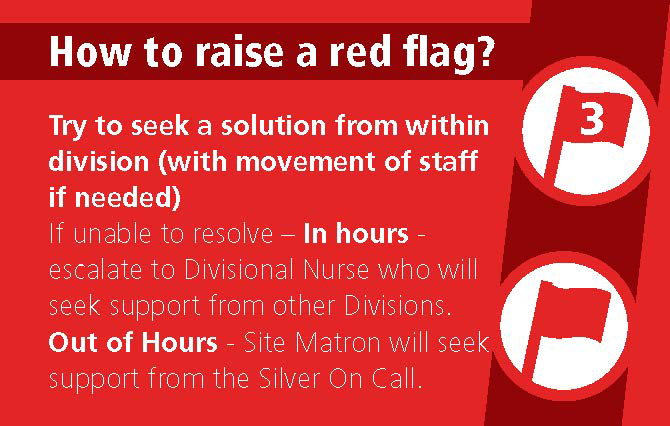 How to raise a red flag?

3

Try to seek a solution from within division (with movement of staff if needed)

If unable to resolve – In hours - escalate to Divisional Nurse who will seek support from other Divisions.

Out of Hours - Site Matron will seek support from the Silver On Call.